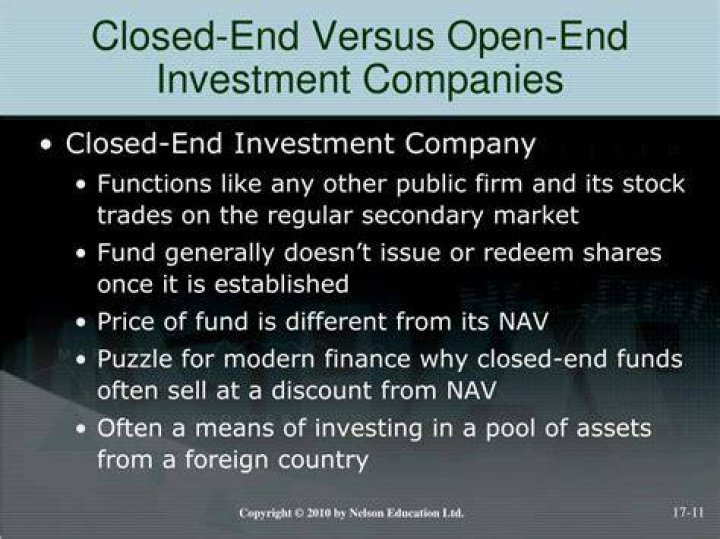 Closed-End Versus Open-End Investment Companies

• Closed-End Investment Company
  • Functions like any other public firm and its stock trades on the regular secondary market
  • Fund generally doesn't issue or redeem shares once it is established
  • Price of fund is different from its NAV
  • Puzzle for modern finance why closed-end funds often sell at a discount from NAV
  • Often a means of investing in a pool of assets from a foreign country

Copyright © 2010 by Nelson Education Ltd.

17-11